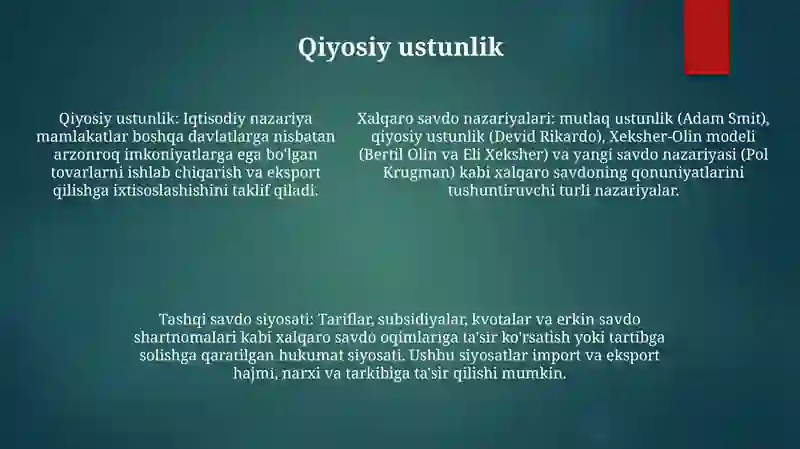 Qiyosiy ustunlik

Qiyosiy ustunlik: Iqtisodiy nazariya mamlakatlar boshqa davlatlarga nisbatan arzonroq imkoniyatlarga ega bo'lgan tovarlarni ishlab chiqarish va eksport qilishga ixtisoslashishini taklif qiladi.

Xalqaro savdo nazariyalari: mutlaq ustunlik (Adam Smit), qiyosiy ustunlik (Devid Rikardo), Xeksher-Olin modeli (Bertil Olin va Eli Xeksher) va yangi savdo nazariyasi (Pol Krugman) kabi xalqaro savdoning qonuniyatlarini tushuntiruvchi turli nazariyalar.

Tashqi savdo siyosati: Tariflar, subsidiyalar, kvotalar va erkin savdo shartnomalari kabi xalqaro savdo oqimlariga ta'sir ko'rsatish yoki tartibga solishga qaratilgan hukumat siyosati. Ushbu siyosatlar import va eksport hajmi, narxi va tarkibiga ta'sir qilishi mumkin.